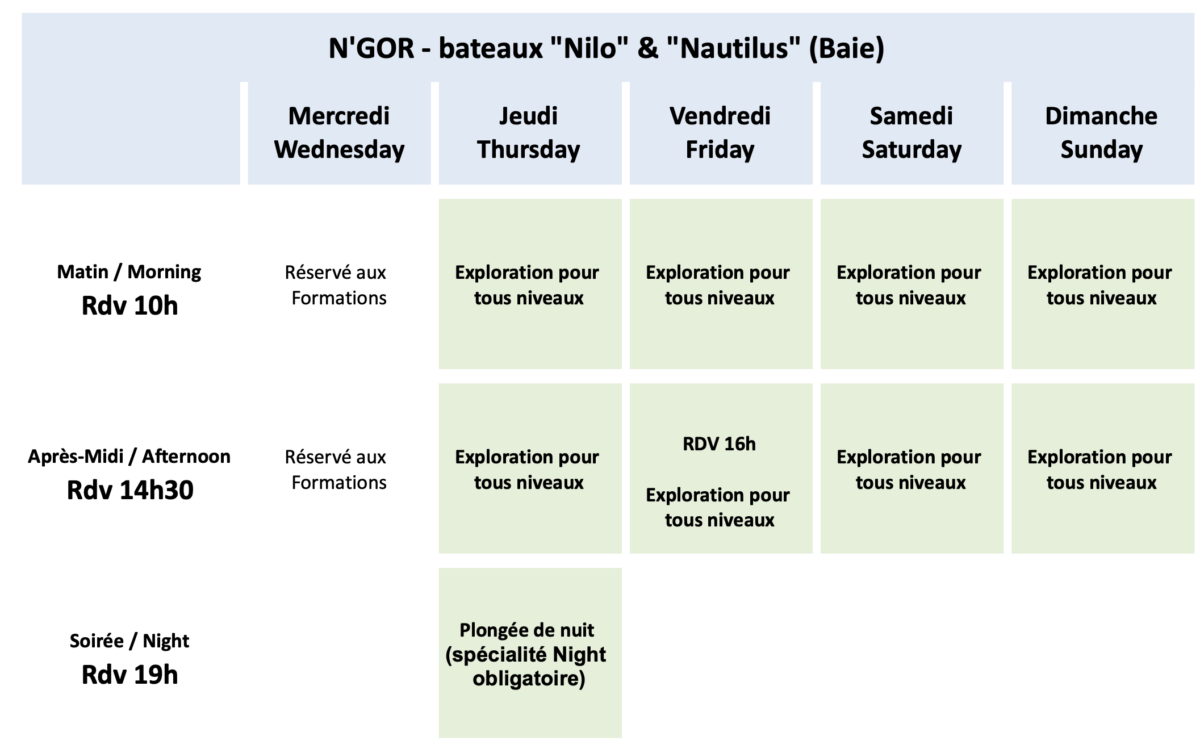 N'GOR - bateaux "Nilo" & "Nautilus" (Baie)

| | Mercredi Wednesday | Jeudi Thursday | Vendredi Friday | Samedi Saturday | Dimanche Sunday |
|---|---|---|---|---|---|
| Matin / Morning Rdv 10h | Réservé aux Formations | Exploration pour tous niveaux | Exploration pour tous niveaux | Exploration pour tous niveaux | Exploration pour tous niveaux |
| Après-Midi / Afternoon Rdv 14h30 | Réservé aux Formations | Exploration pour tous niveaux | RDV 16h Exploration pour tous niveaux | Exploration pour tous niveaux | Exploration pour tous niveaux |
| Soirée / Night Rdv 19h | | Plongée de nuit (spécialité Night obligatoire) | | | |